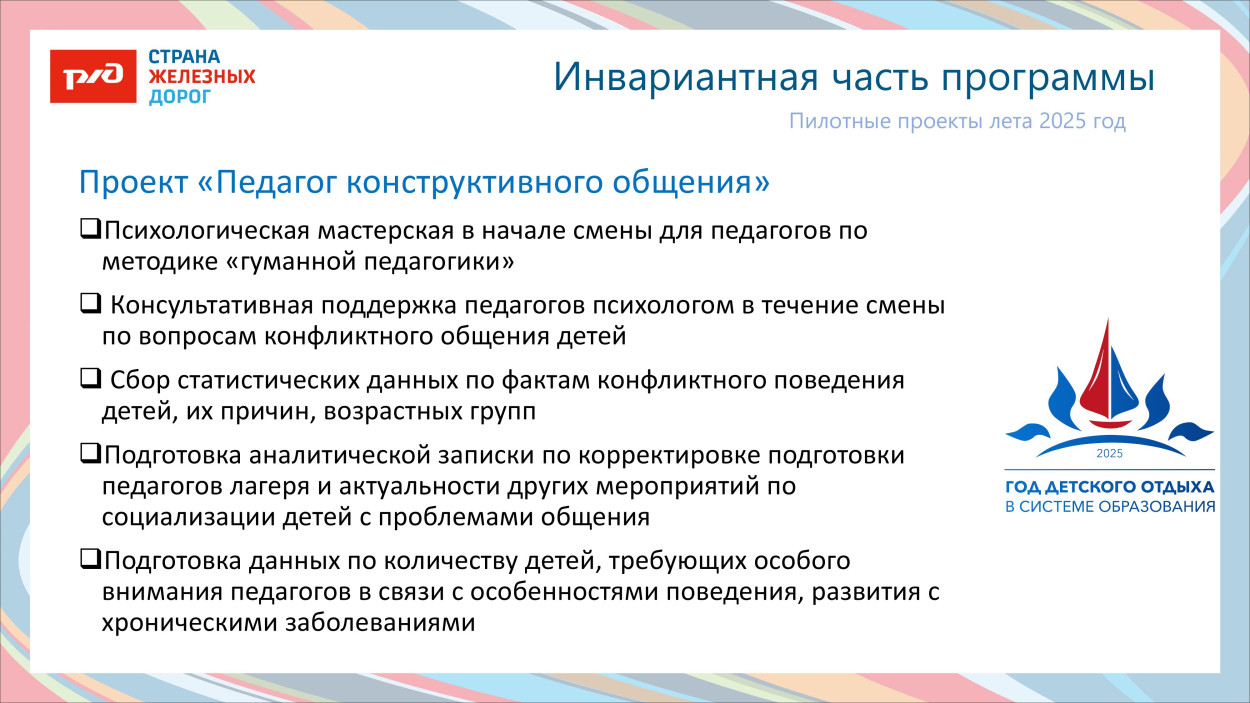 РЖД СТРАНА ЖЕЛЕЗНЫХ ДОРОГ

Инвариантная часть программы

Пилотные проекты лета 2025 год

Проект «Педагог конструктивного общения»

❑Психологическая мастерская в начале смены для педагогов по методике «гуманной педагогики»

❑ Консультативная поддержка педагогов психологом в течение смены по вопросам конфликтного общения детей

❑ Сбор статистических данных по фактам конфликтного поведения детей, их причин, возрастных групп

❑Подготовка аналитической записки по корректировке подготовки педагогов лагеря и актуальности других мероприятий по социализации детей с проблемами общения

❑Подготовка данных по количеству детей, требующих особого внимания педагогов в связи с особенностями поведения, развития с хроническими заболеваниями

2025
ГОД ДЕТСКОГО ОТДЫХА
В СИСТЕМЕ ОБРАЗОВАНИЯ